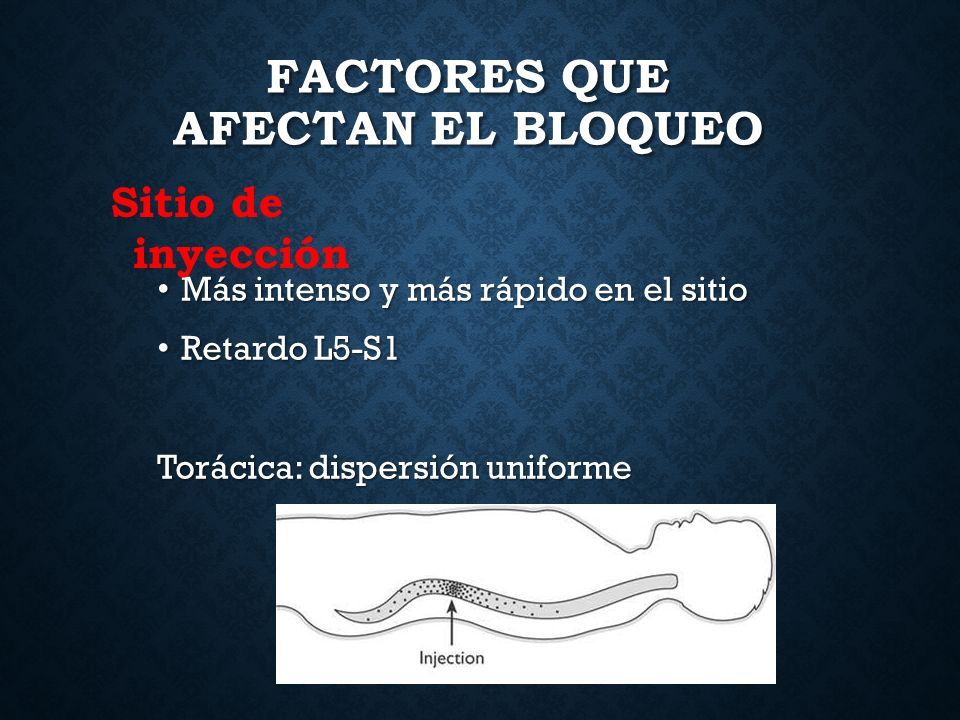 FACTORES QUE AFECTAN EL BLOQUEO

Sitio de inyección

• Más intenso y más rápido en el sitio

• Retardo L5-S1

Torácica: dispersión uniforme

Injection